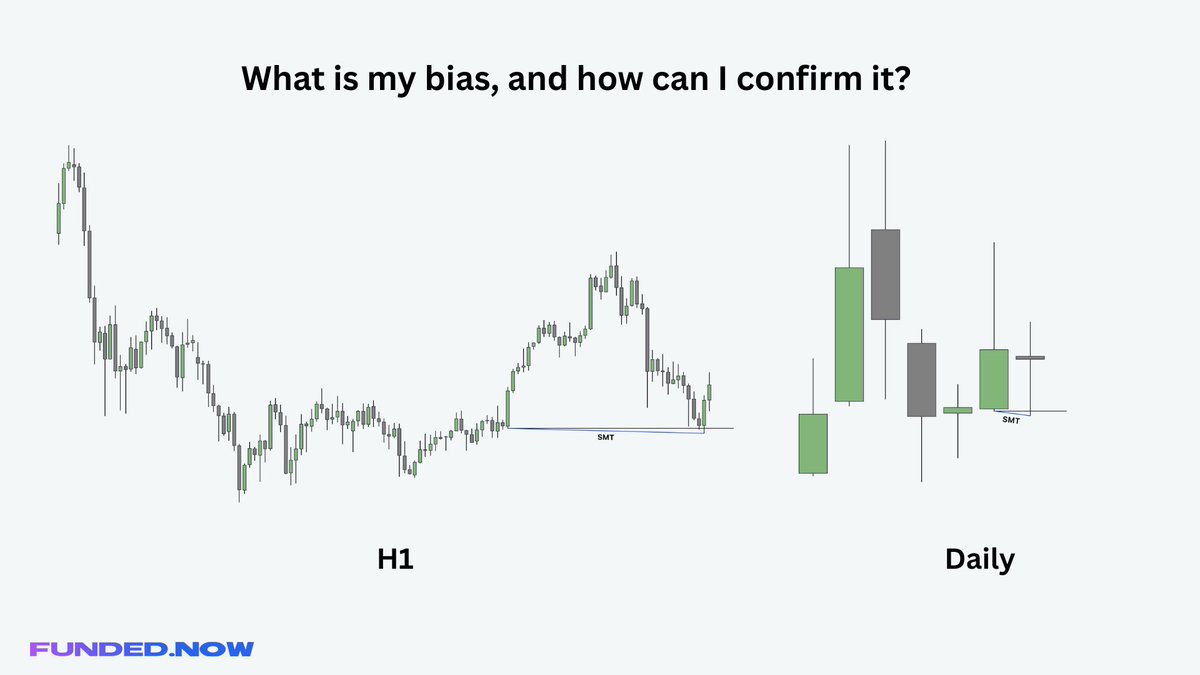 What is my bias, and how can I confirm it?

SMT

SMT

H1

Daily

FUNDED.NOW